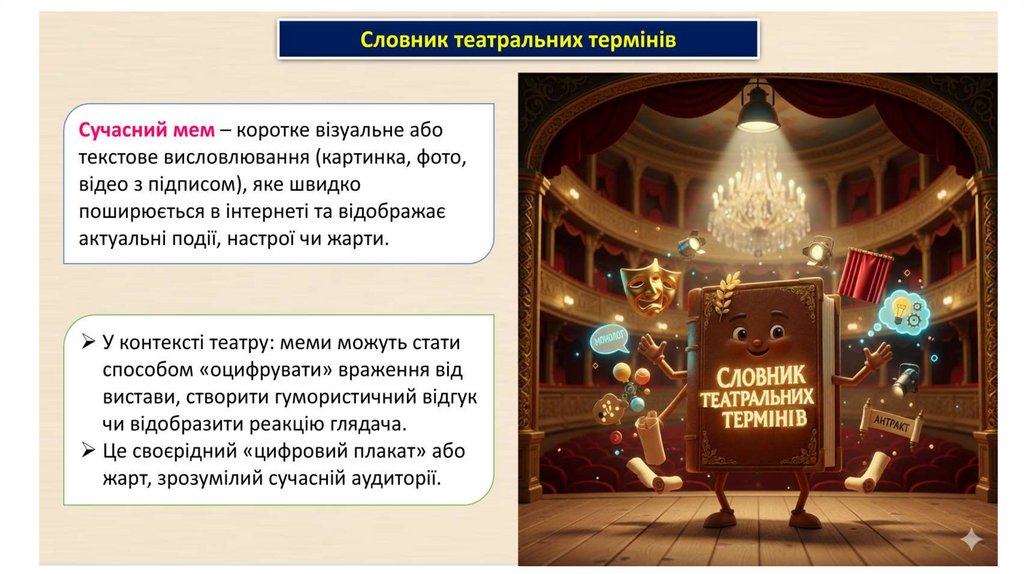 Словник театральних термінів

Сучасний мем – коротке візуальне або текстове висловлювання (картинка, фото, відео з підписом), яке швидко поширюється в інтернеті та відображає актуальні події, настрої чи жарти.

➢ У контексті театру: меми можуть стати способом «оцифрувати» враження від вистави, створити гумористичний відгук чи відобразити реакцію глядача.
➢ Це своєрідний «цифровий плакат» або жарт, зрозумілий сучасній аудиторії.

МОНОЛОГ

СЛОВНИК ТЕАТРАЛЬНИХ ТЕРМІНІВ

АНТРАКТ